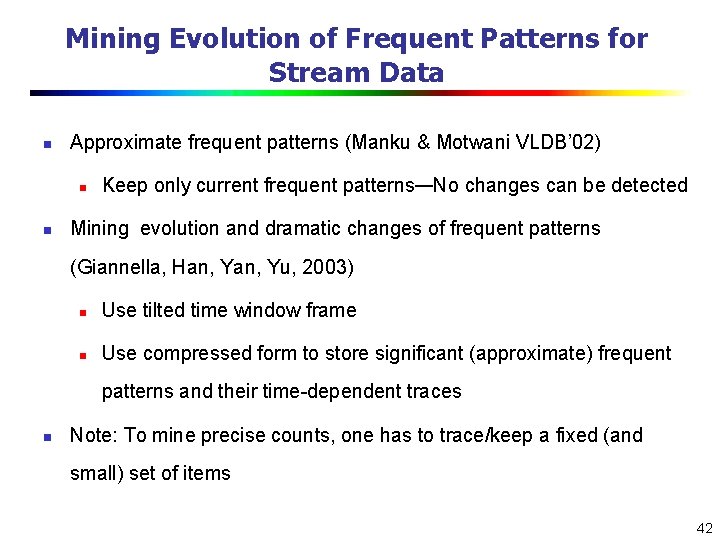 Mining Evolution of Frequent Patterns for Stream Data

Approximate frequent patterns (Manku & Motwani VLDB'02)

Keep only current frequent patterns—No changes can be detected

Mining evolution and dramatic changes of frequent patterns (Giannella, Han, Yan, Yu, 2003)

Use tilted time window frame

Use compressed form to store significant (approximate) frequent patterns and their time-dependent traces

Note: To mine precise counts, one has to trace/keep a fixed (and small) set of items

42